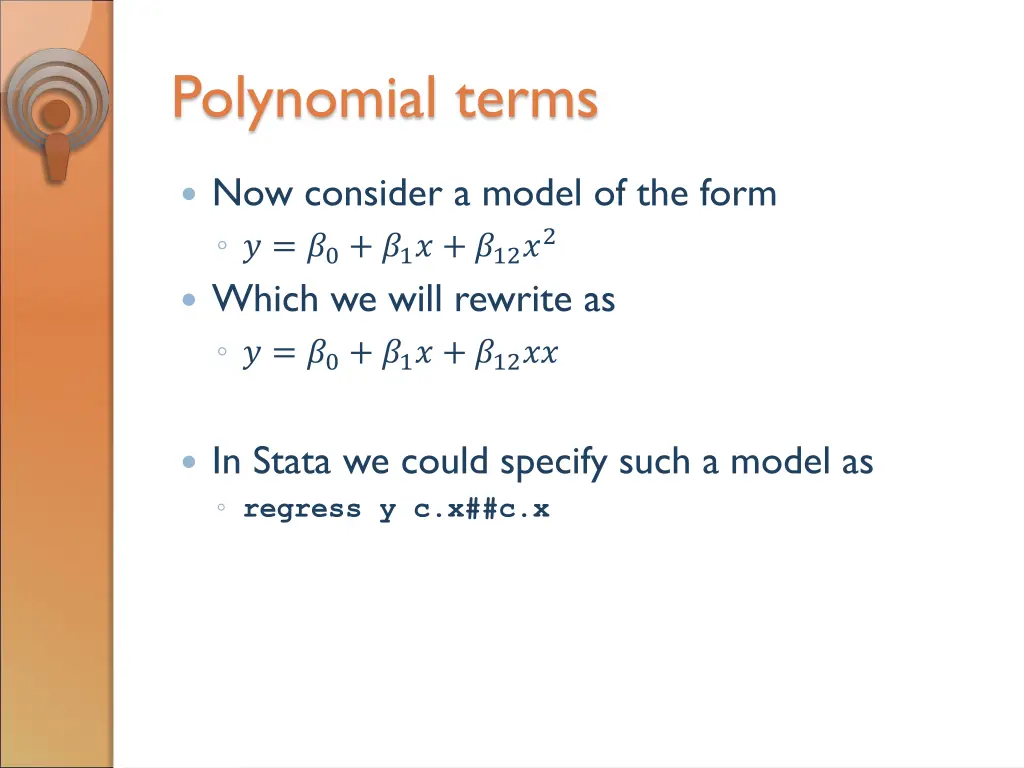 Polynomial terms

Now consider a model of the form

$y = \beta_0 + \beta_1 x + \beta_{12} x^2$

Which we will rewrite as

$y = \beta_0 + \beta_1 x + \beta_{12} xx$

In Stata we could specify such a model as

regress y c.x##c.x